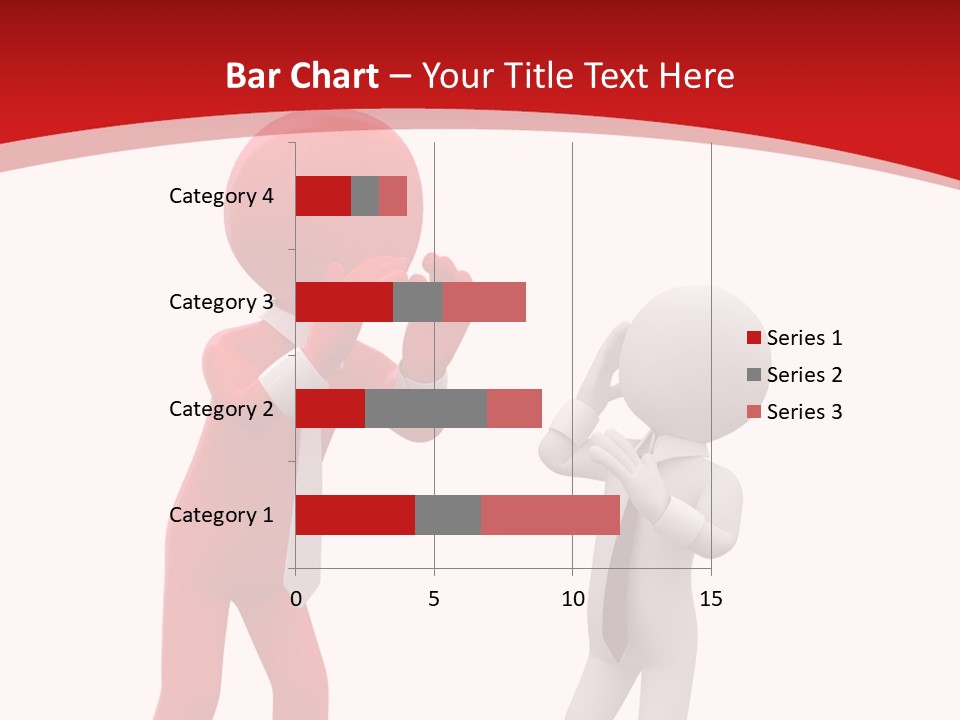 Bar Chart – Your Title Text Here

Category 4
Category 3
Category 2
Category 1

0
5
10
15

Series 1
Series 2
Series 3